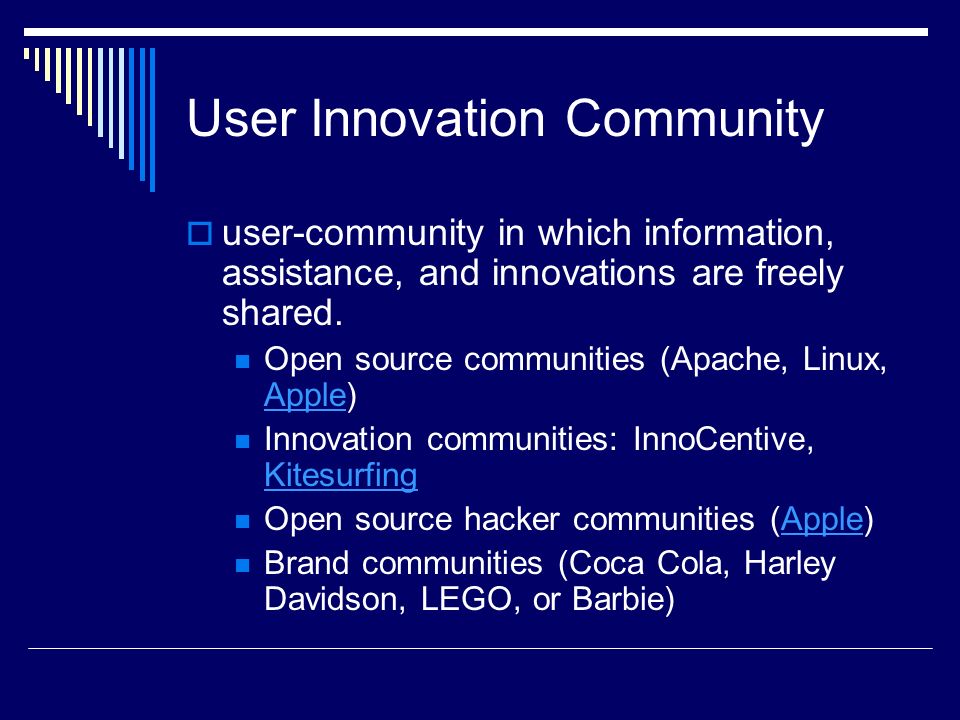 User Innovation Community

user-community in which information, assistance, and innovations are freely shared.

Open source communities (Apache, Linux, Apple)

Innovation communities: InnoCentive, Kitesurfing

Open source hacker communities (Apple)

Brand communities (Coca Cola, Harley Davidson, LEGO, or Barbie)